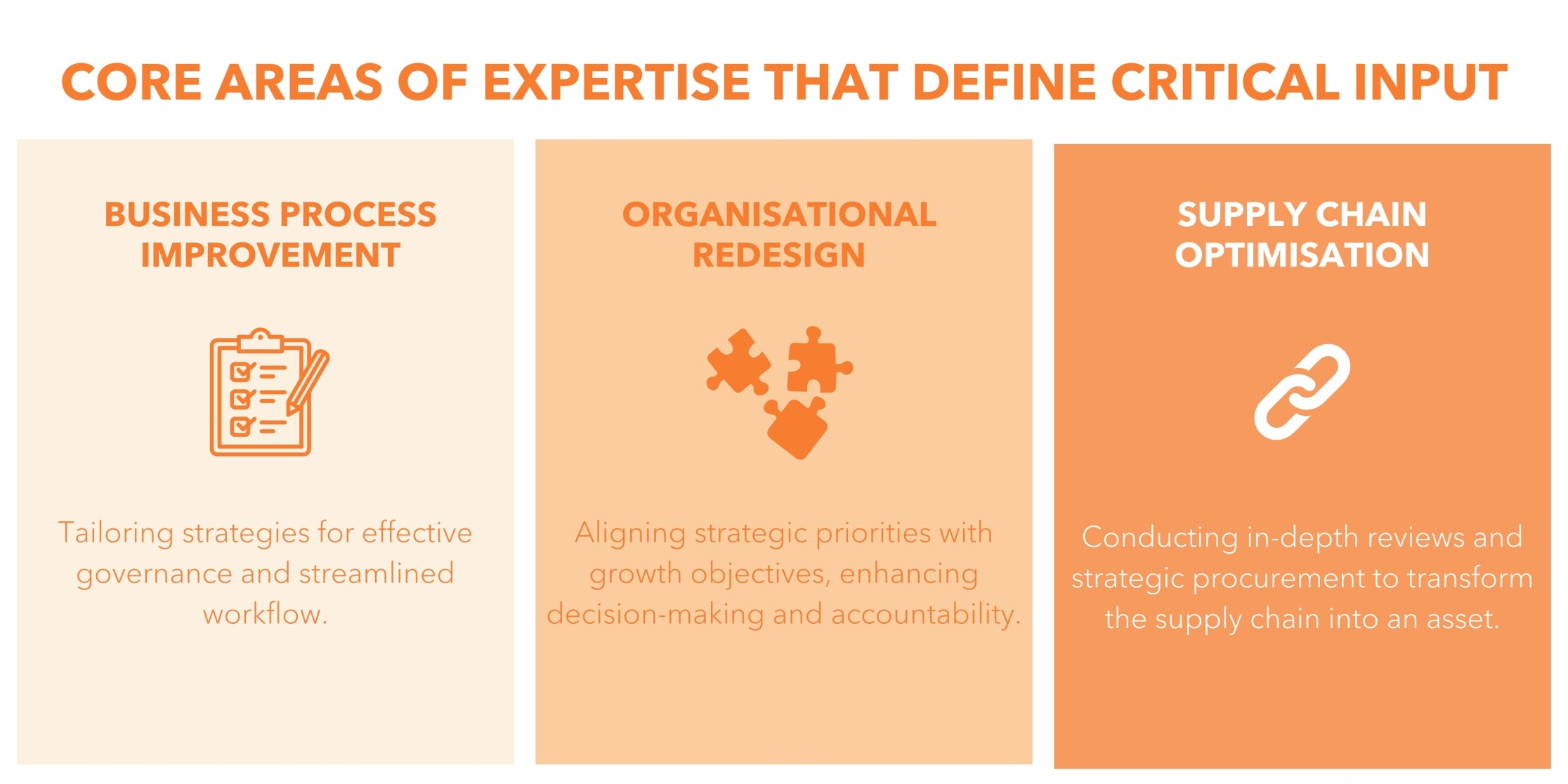 CORE AREAS OF EXPERTISE THAT DEFINE CRITICAL INPUT

BUSINESS PROCESS IMPROVEMENT

Tailoring strategies for effective governance and streamlined workflow.

ORGANISATIONAL REDESIGN

Aligning strategic priorities with growth objectives, enhancing decision-making and accountability.

SUPPLY CHAIN OPTIMISATION

Conducting in-depth reviews and strategic procurement to transform the supply chain into an asset.